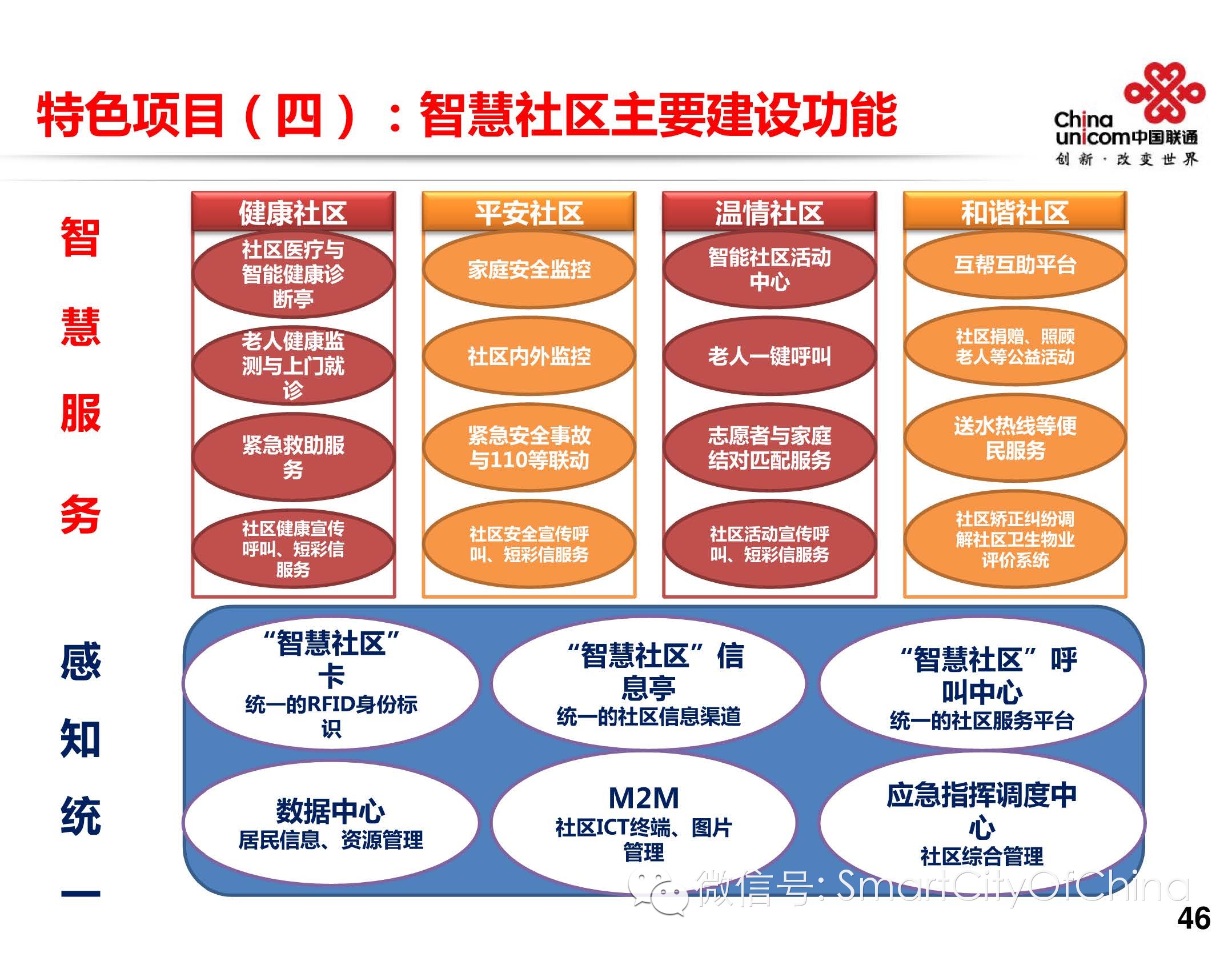 特色项目（四）：智慧社区主要建设功能

China unicom中国联通
创新·改变世界

智慧服务

健康社区
社区医疗与智能健康诊断亭
老人健康监测与上门就诊
紧急救助服务
社区健康宣传呼叫、短彩信服务

平安社区
家庭安全监控
社区内外监控
紧急安全事故与110等联动
社区安全宣传呼叫、短彩信服务

温情社区
智能社区活动中心
老人一键呼叫
志愿者与家庭结对匹配服务
社区活动宣传呼叫、短彩信服务

和谐社区
互帮互助平台
社区捐赠、照顾老人等公益活动
送水热线等便民服务
社区矫正纠纷调解社区卫生物业评价系统

感知统一

“智慧社区”卡
统一的RFID身份标识

“智慧社区”信息亭
统一的社区信息渠道

“智慧社区”呼叫中心
统一的社区服务平台

数据中心
居民信息、资源管理

M2M
社区ICT终端、图片管理

应急指挥调度中心
社区综合管理

微信号: SmartCityOfChina

46